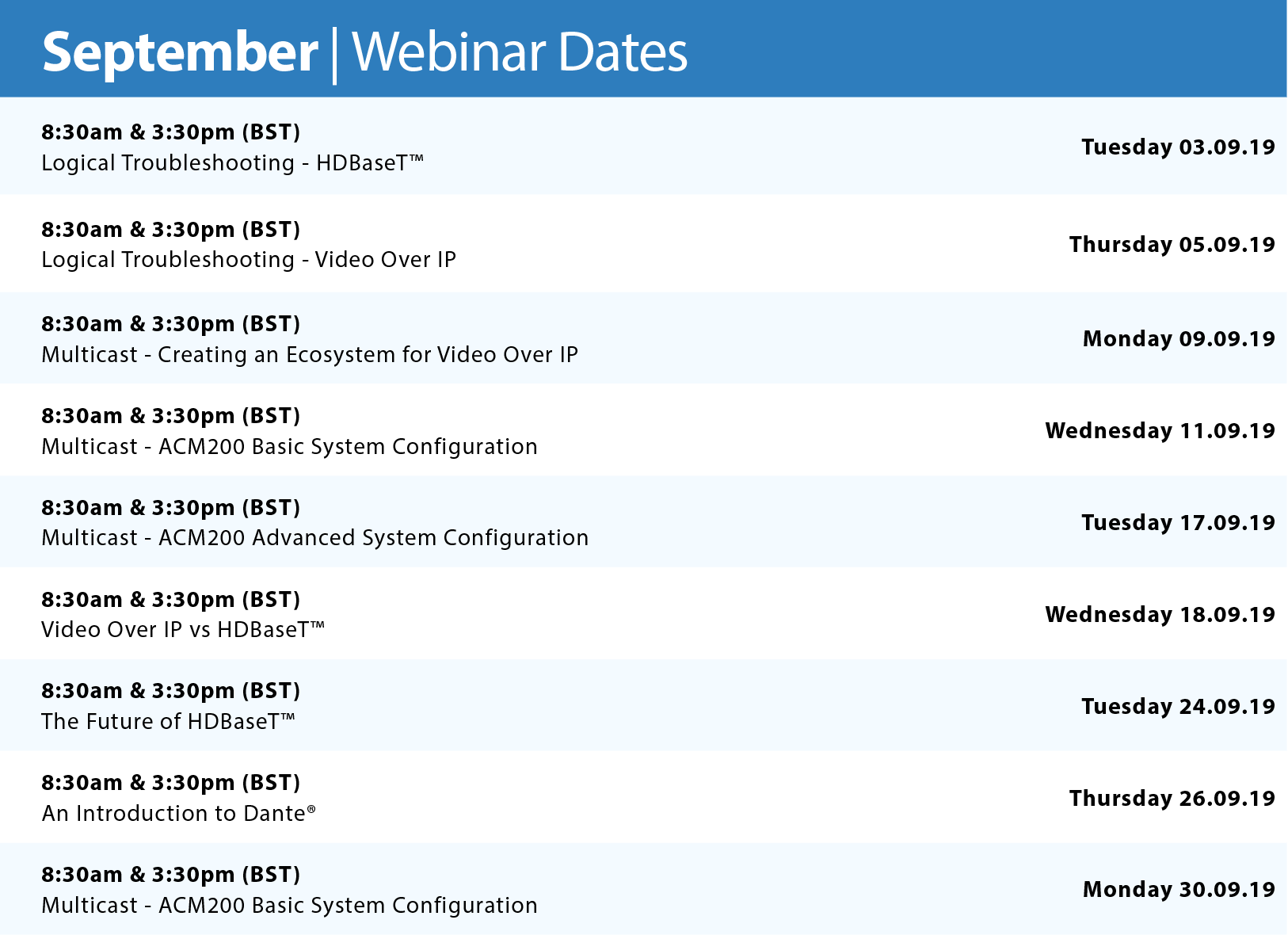 September | Webinar Dates

8:30am & 3:30pm (BST)
Logical Troubleshooting - HDBaseT™
Tuesday 03.09.19

8:30am & 3:30pm (BST)
Logical Troubleshooting - Video Over IP
Thursday 05.09.19

8:30am & 3:30pm (BST)
Multicast - Creating an Ecosystem for Video Over IP
Monday 09.09.19

8:30am & 3:30pm (BST)
Multicast - ACM200 Basic System Configuration
Wednesday 11.09.19

8:30am & 3:30pm (BST)
Multicast - ACM200 Advanced System Configuration
Tuesday 17.09.19

8:30am & 3:30pm (BST)
Video Over IP vs HDBaseT™
Wednesday 18.09.19

8:30am & 3:30pm (BST)
The Future of HDBaseT™
Tuesday 24.09.19

8:30am & 3:30pm (BST)
An Introduction to Dante®
Thursday 26.09.19

8:30am & 3:30pm (BST)
Multicast - ACM200 Basic System Configuration
Monday 30.09.19